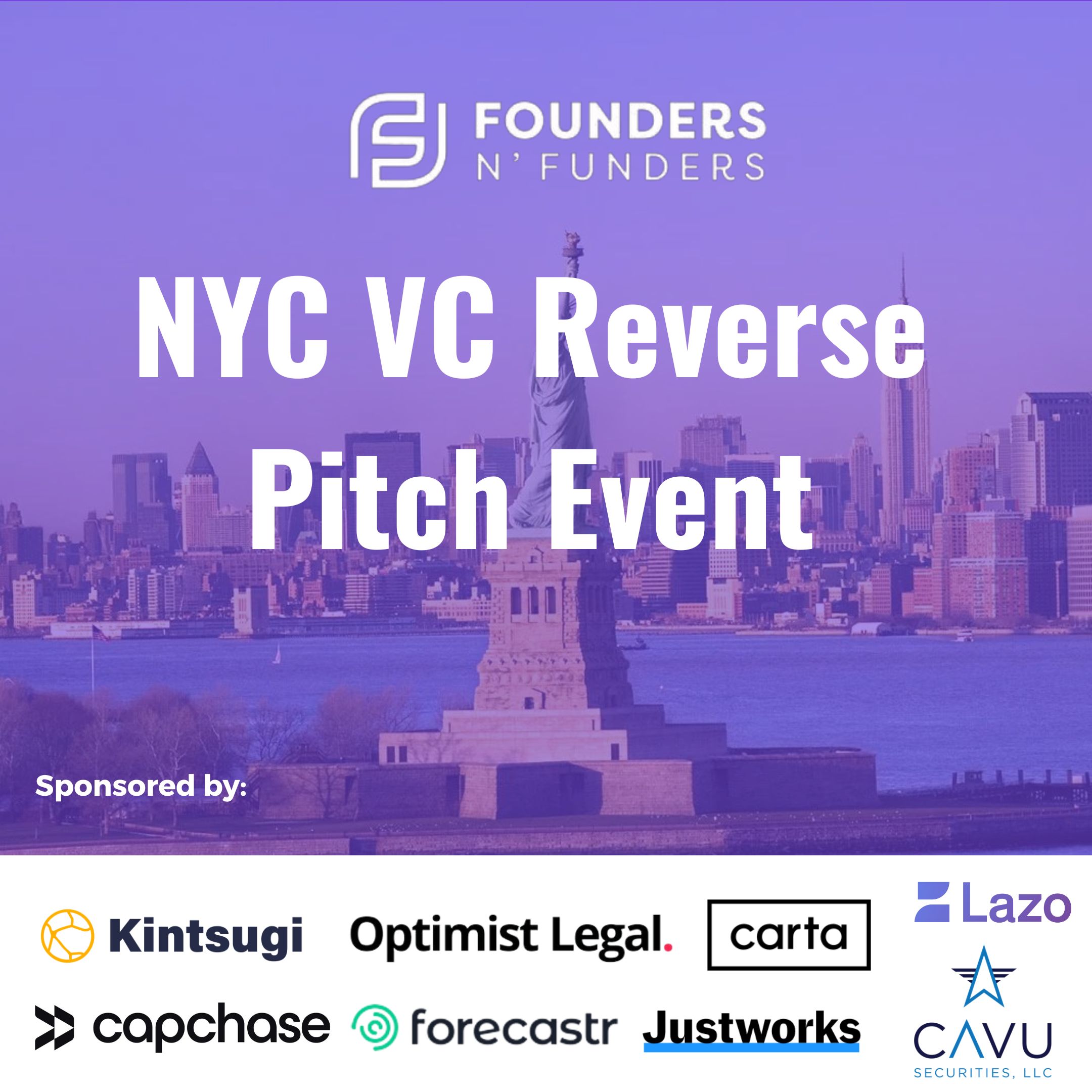 FOUNDERS N' FUNDERS

NYC VC Reverse Pitch Event

Sponsored by:

Kintsugi

Optimist Legal.

carta

Lazo

capchase

forecastr

Justworks

CAVU SECURITIES, LLC